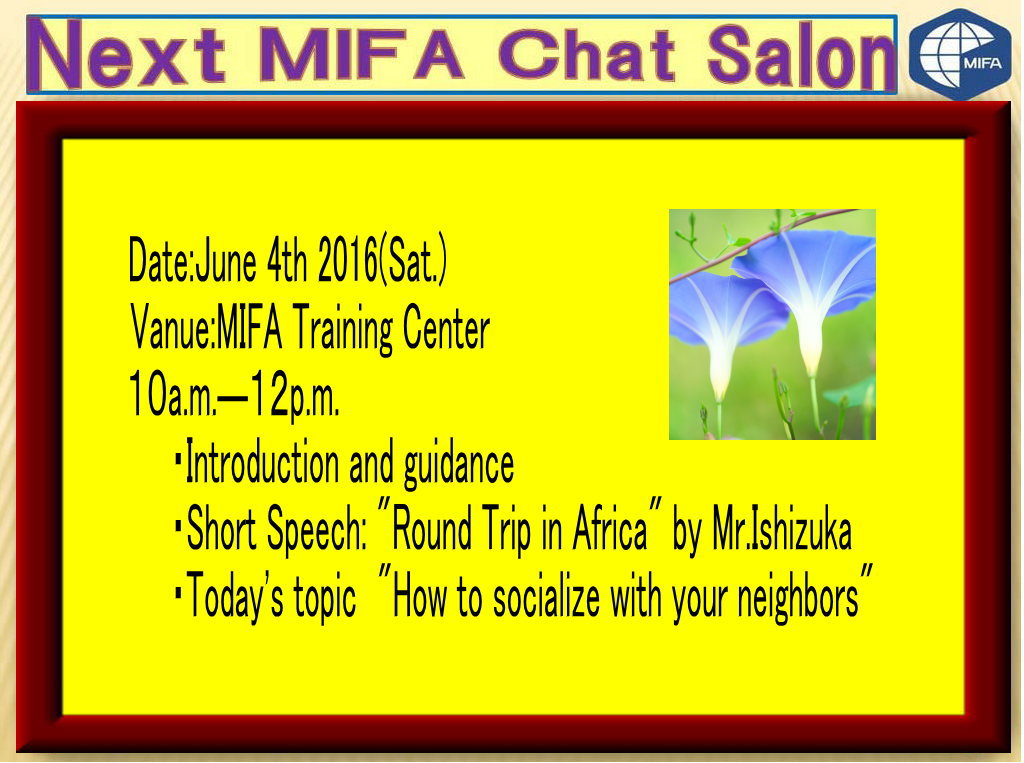 Next MIFA Chat Salon

MIFA

Date:June 4th 2016(Sat.)
Vanue:MIFA Training Center
10a.m.—12p.m.
・Introduction and guidance
・Short Speech: "Round Trip in Africa" by Mr.Ishizuka
・Today's topic "How to socialize with your neighbors"